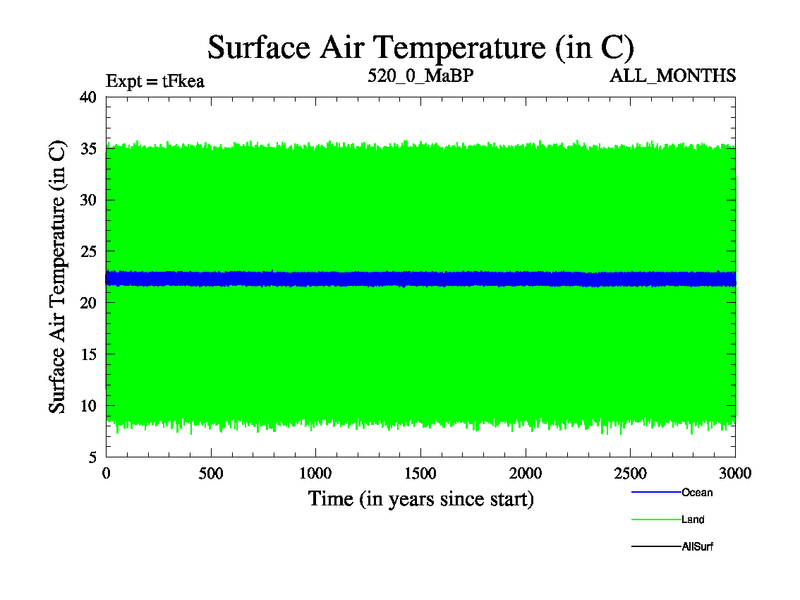 Surface Air Temperature (in C)

Expt = tFkea

520_0_MaBP

ALL_MONTHS

Surface Air Temperature (in C)

40
35
30
25
20
15
10
5

0
500
1000
1500
2000
2500
3000

Time (in years since start)

Ocean
Land
AllSurf